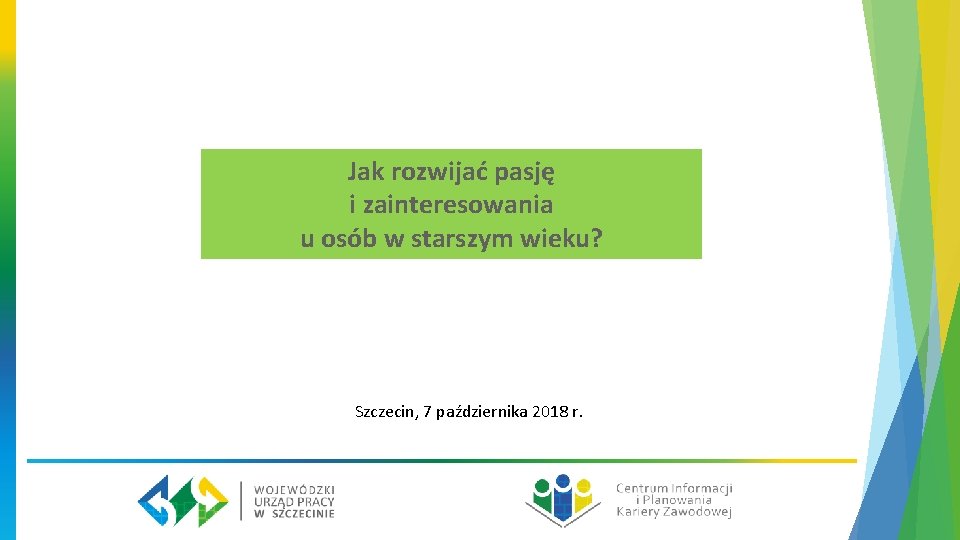 Jak rozwijać pasję
i zainteresowania
u osób w starszym wieku?

Szczecin, 7 października 2018 r.

WOJEWÓDZKI
URZĄD PRACY
W SZCZECINIE

Centrum Informacji
i Planowania
Kariery Zawodowej